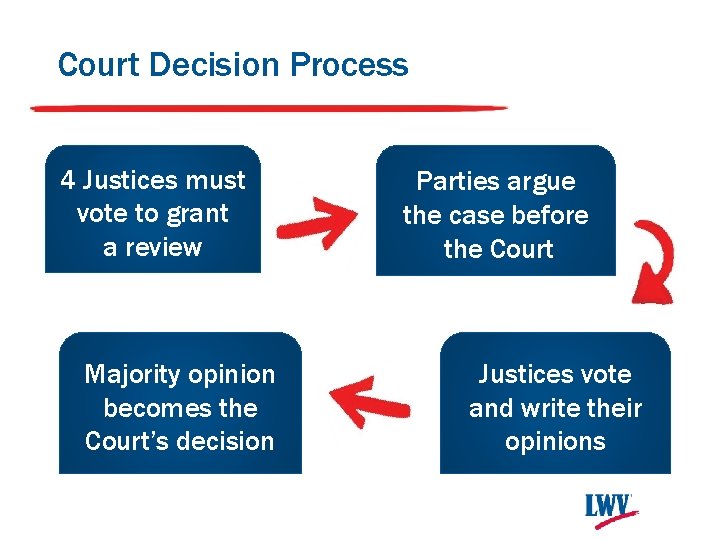 Court Decision Process

4 Justices must vote to grant a review

Parties argue the case before the Court

Justices vote and write their opinions

Majority opinion becomes the Court's decision

LWV